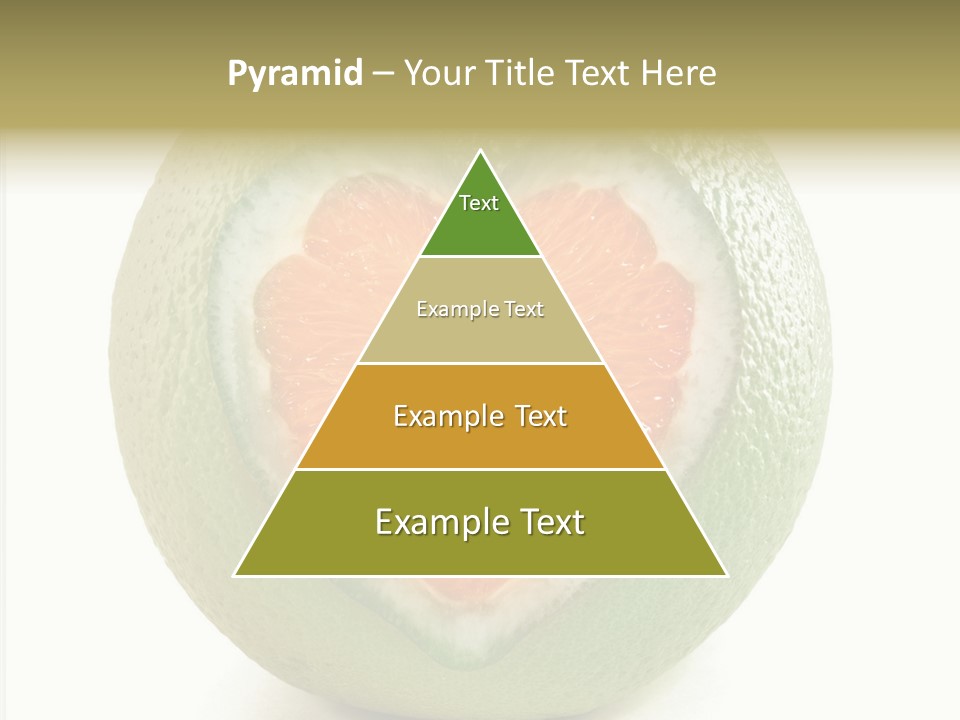 Pyramid – Your Title Text Here

Text

Example Text

Example Text

Example Text